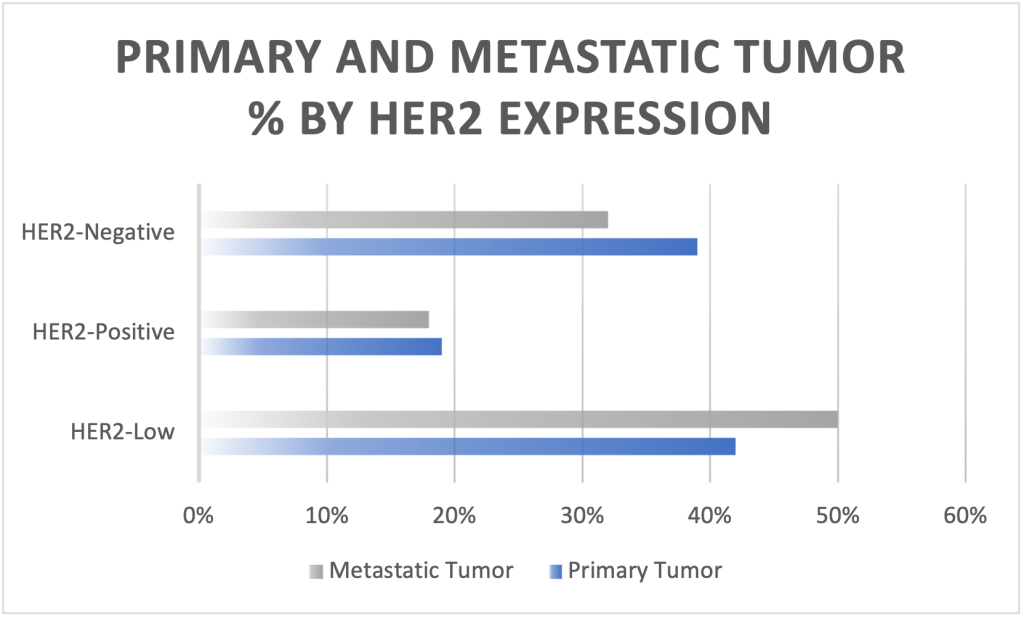 PRIMARY AND METASTATIC TUMOR % BY HER2 EXPRESSION

HER2-Negative

HER2-Positive

HER2-Low

0%
10%
20%
30%
40%
50%
60%

Metastatic Tumor
Primary Tumor